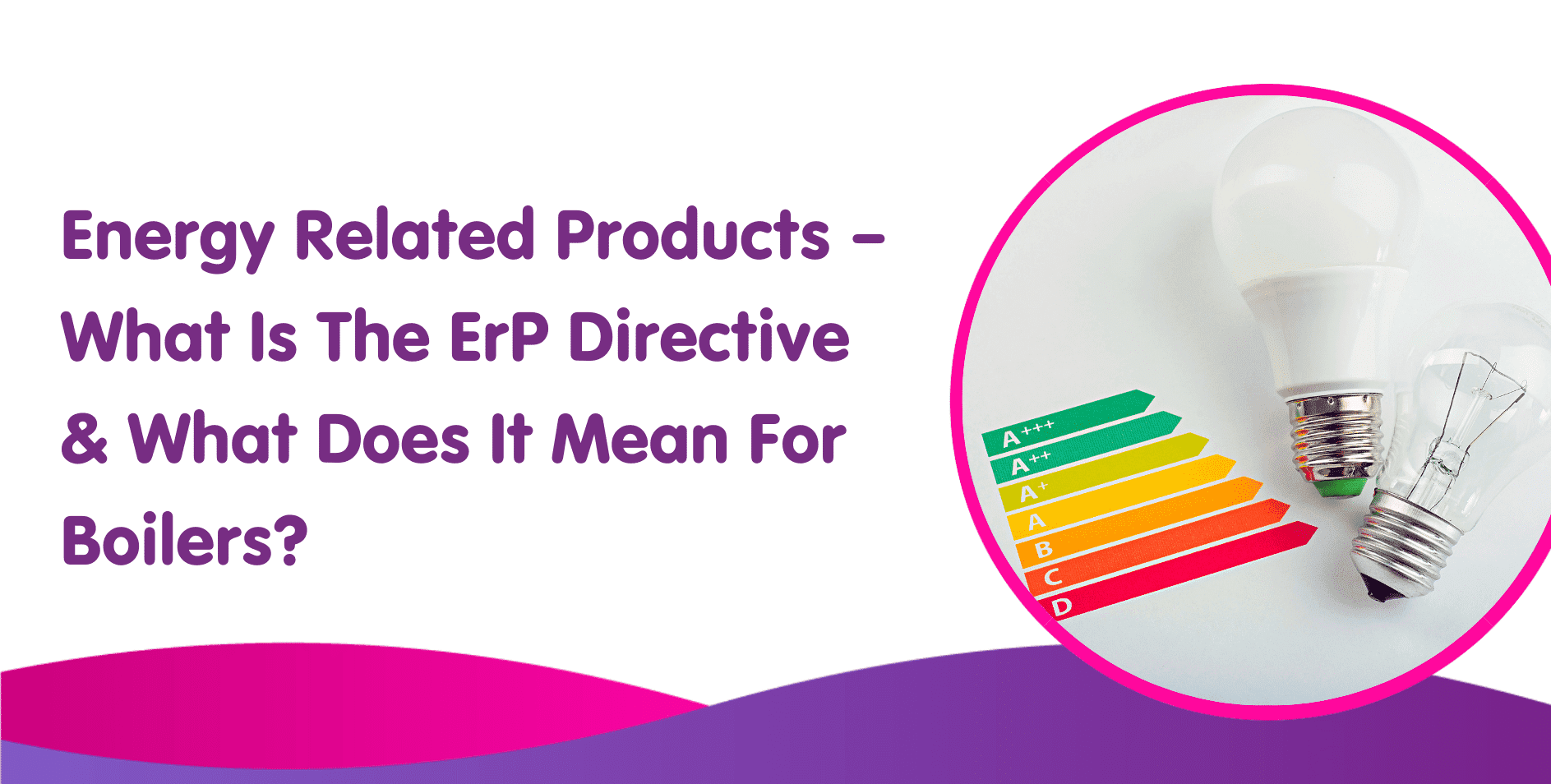 Energy Related Products – What Is The ErP Directive & What Does It Mean For Boilers?

A+++
A++
A+
A
B
C
D